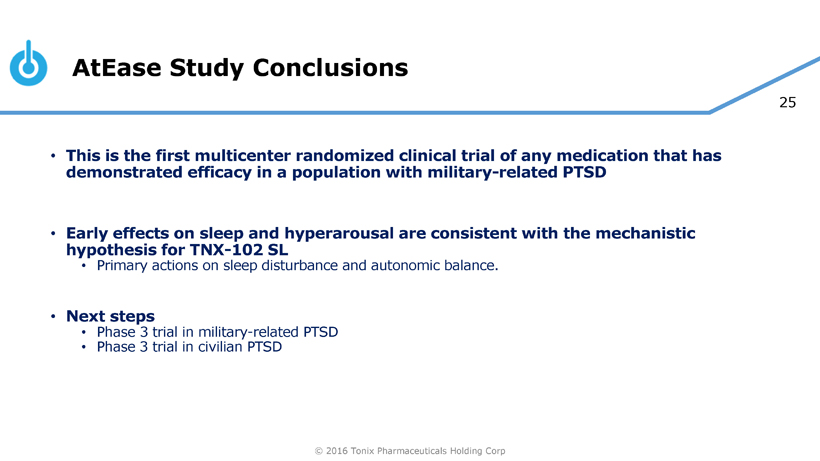 AtEase Study Conclusions

25

• This is the first multicenter randomized clinical trial of any medication that has demonstrated efficacy in a population with military-related PTSD

• Early effects on sleep and hyperarousal are consistent with the mechanistic hypothesis for TNX-102 SL
  • Primary actions on sleep disturbance and autonomic balance.

• Next steps
  • Phase 3 trial in military-related PTSD
  • Phase 3 trial in civilian PTSD

© 2016 Tonix Pharmaceuticals Holding Corp